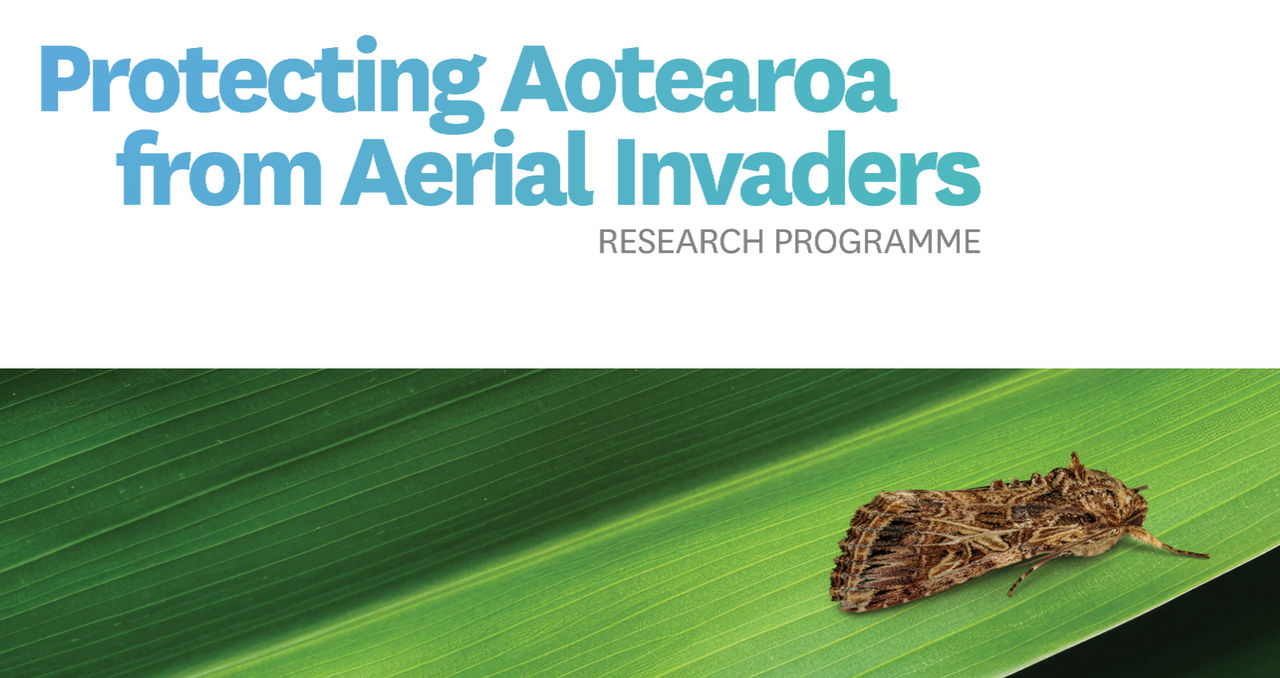 Protecting Aotearoa from Aerial Invaders
RESEARCH PROGRAMME